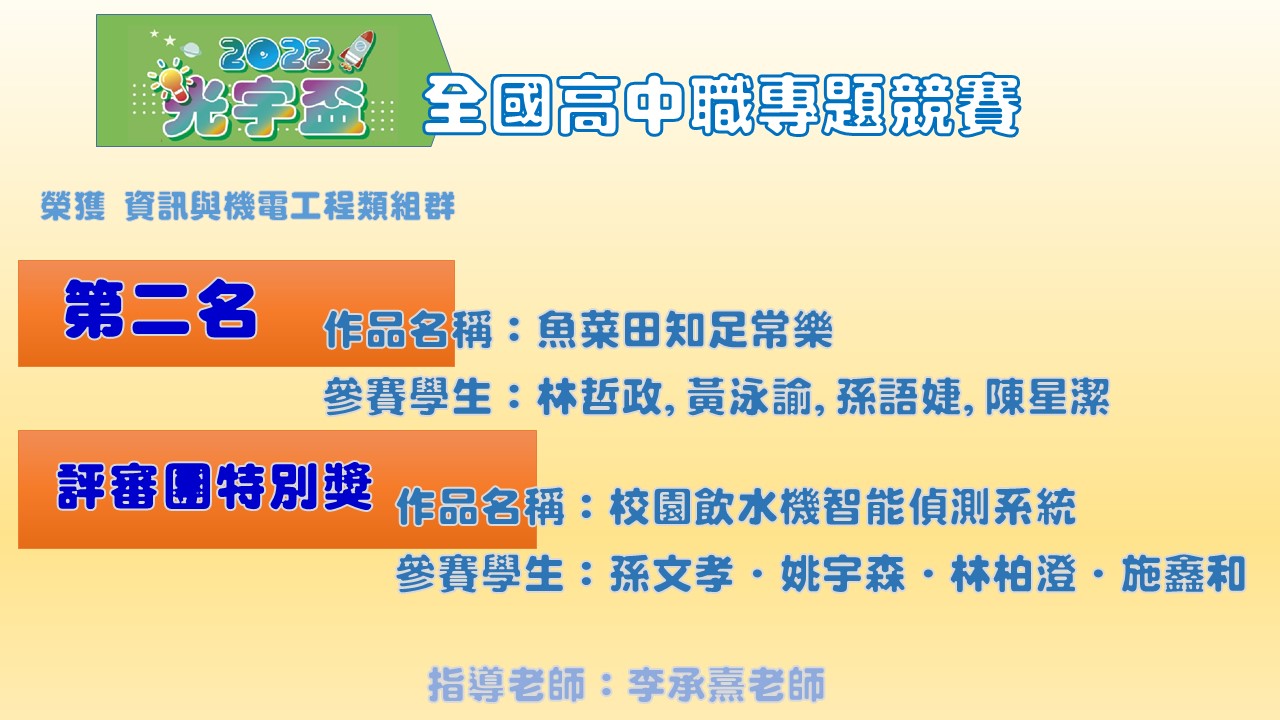 2022
光宇盃

全國高中職專題競賽

榮獲 資訊與機電工程類組群

第二名

作品名稱：魚菜田知足常樂

參賽學生：林哲政, 黃泳諭, 孫語婕, 陳星潔

評審團特別獎

作品名稱：校園飲水機智能偵測系統

參賽學生：孫文孝．姚宇森．林柏澄．施鑫和

指導老師：李承熹老師